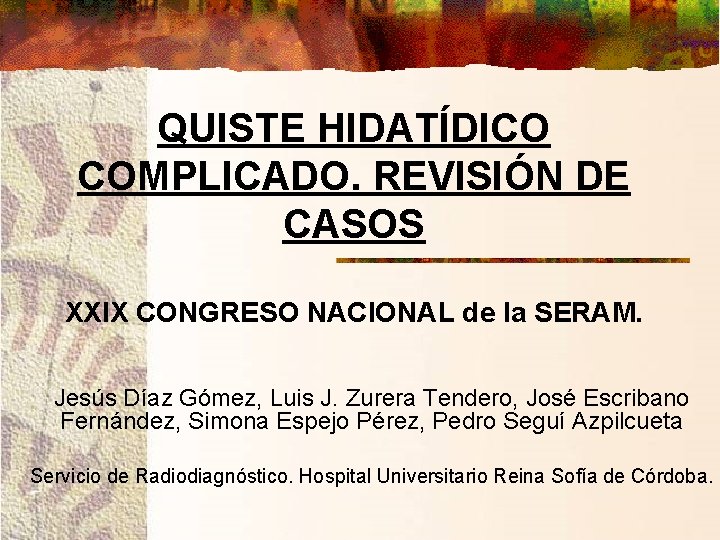 QUISTE HIDATÍDICO COMPLICADO. REVISIÓN DE CASOS

XXIX CONGRESO NACIONAL de la SERAM.

Jesús Díaz Gómez, Luis J. Zurera Tendero, José Escribano Fernández, Simona Espejo Pérez, Pedro Seguí Azpilcueta

Servicio de Radiodiagnóstico. Hospital Universitario Reina Sofía de Córdoba.